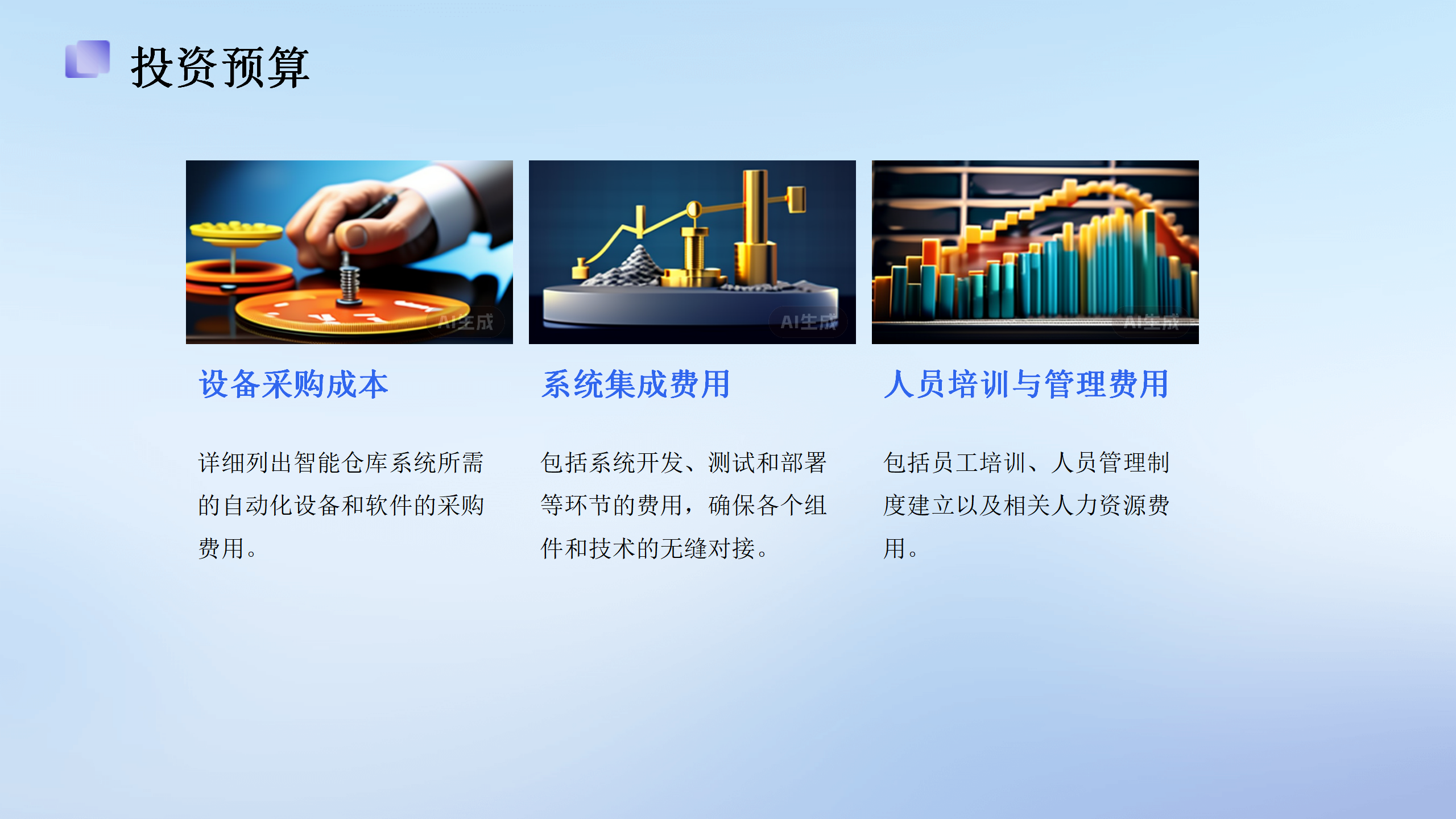 投资预算

AI生成

设备采购成本

详细列出智能仓库系统所需的自动化设备和软件的采购费用。

AI生成

系统集成费用

包括系统开发、测试和部署等环节的费用，确保各个组件和技术的无缝对接。

AI生成

人员培训与管理费用

包括员工培训、人员管理制度建立以及相关人力资源费用。